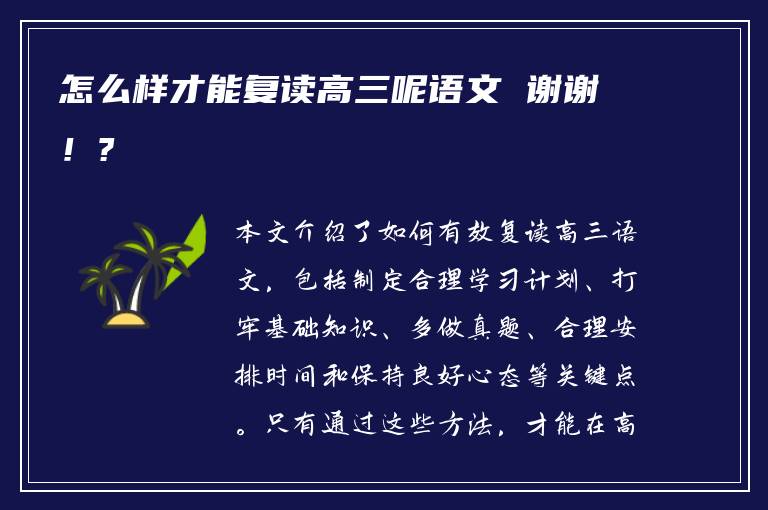 怎么样才能复读高三呢语文 谢谢！？

本文介绍了如何有效复读高三语文，包括制定合理学习计划、打牢基础知识、多做真题、合理安排时间和保持良好心态等关键点。只有通过这些方法，才能在高